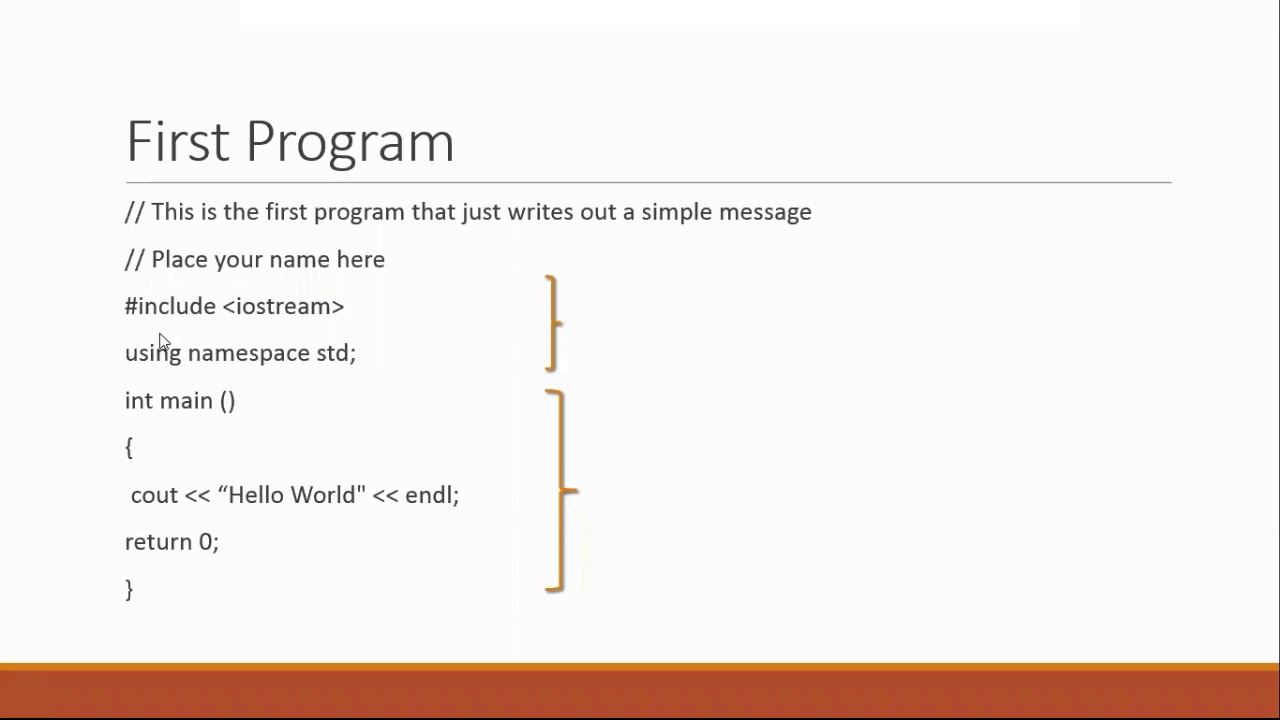 First Program

// This is the first program that just writes out a simple message

// Place your name here

#include <iostream>

using namespace std;

int main ()

{

cout << “Hello World" << endl;

return 0;

}